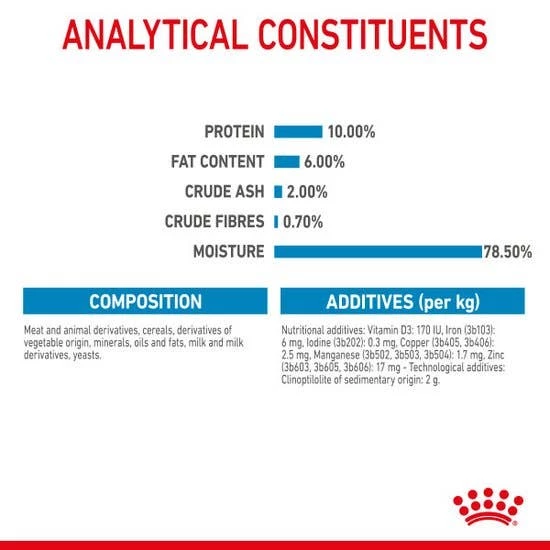 ANALYTICAL CONSTITUENTS

PROTEIN 10.00%
FAT CONTENT 6.00%
CRUDE ASH 2.00%
CRUDE FIBRES 0.70%
MOISTURE 78.50%

COMPOSITION

Meat and animal derivatives, cereals, derivatives of vegetable origin, minerals, oils and fats, milk and milk derivatives, yeasts.

ADDITIVES (per kg)

Nutritional additives: Vitamin D3: 170 IU, Iron (3b103): 6 mg, Iodine (3b202): 0.3 mg, Copper (3b405, 3b406): 2.5 mg, Manganese (3b502, 3b503, 3b504): 1.7 mg, Zinc (3b603, 3b605, 3b606): 17 mg - Technological additives: Clinoptilolite of sedimentary origin: 2 g.